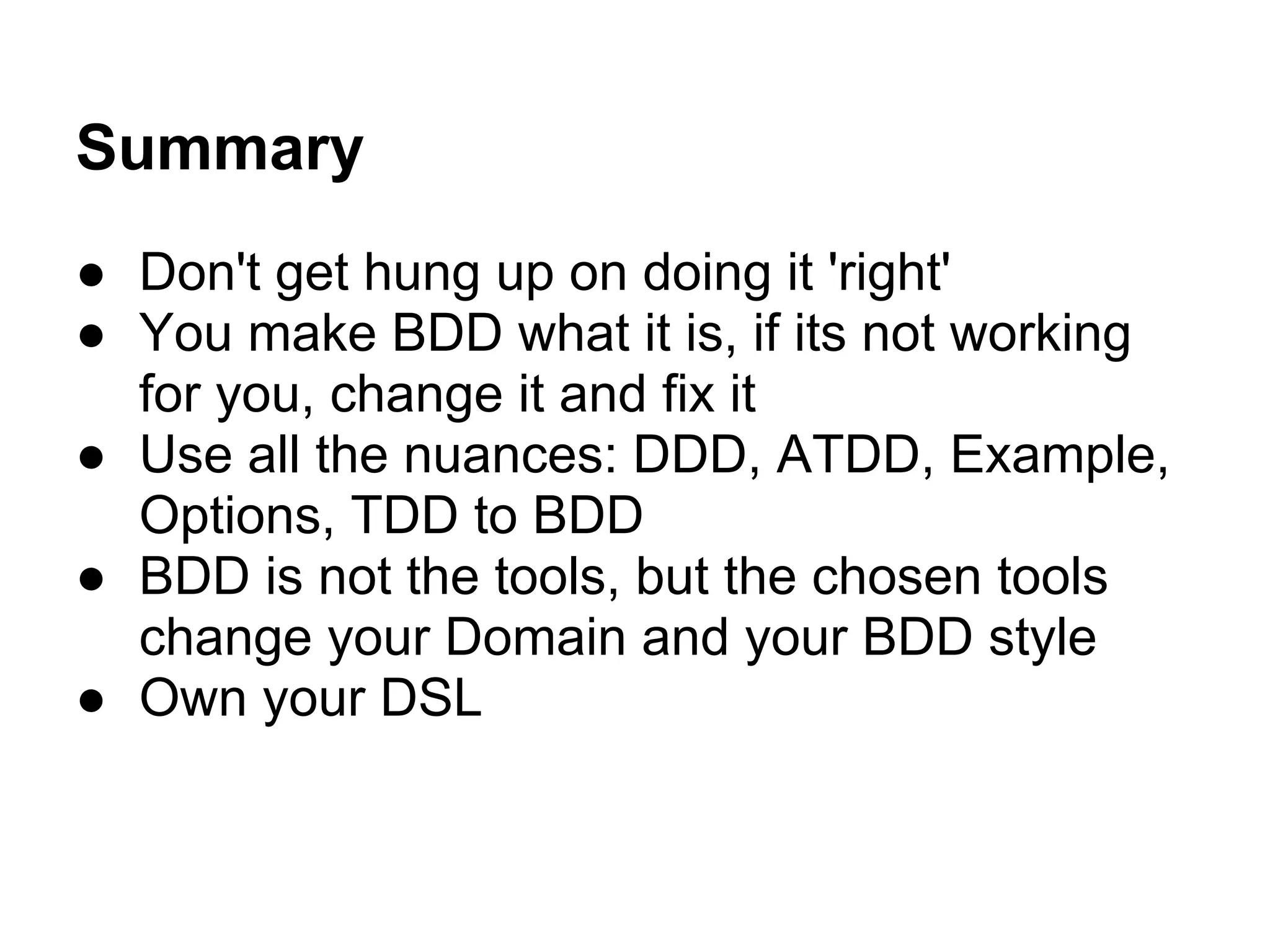 Summary

● Don't get hung up on doing it 'right'
● You make BDD what it is, if its not working for you, change it and fix it
● Use all the nuances: DDD, ATDD, Example, Options, TDD to BDD
● BDD is not the tools, but the chosen tools change your Domain and your BDD style
● Own your DSL